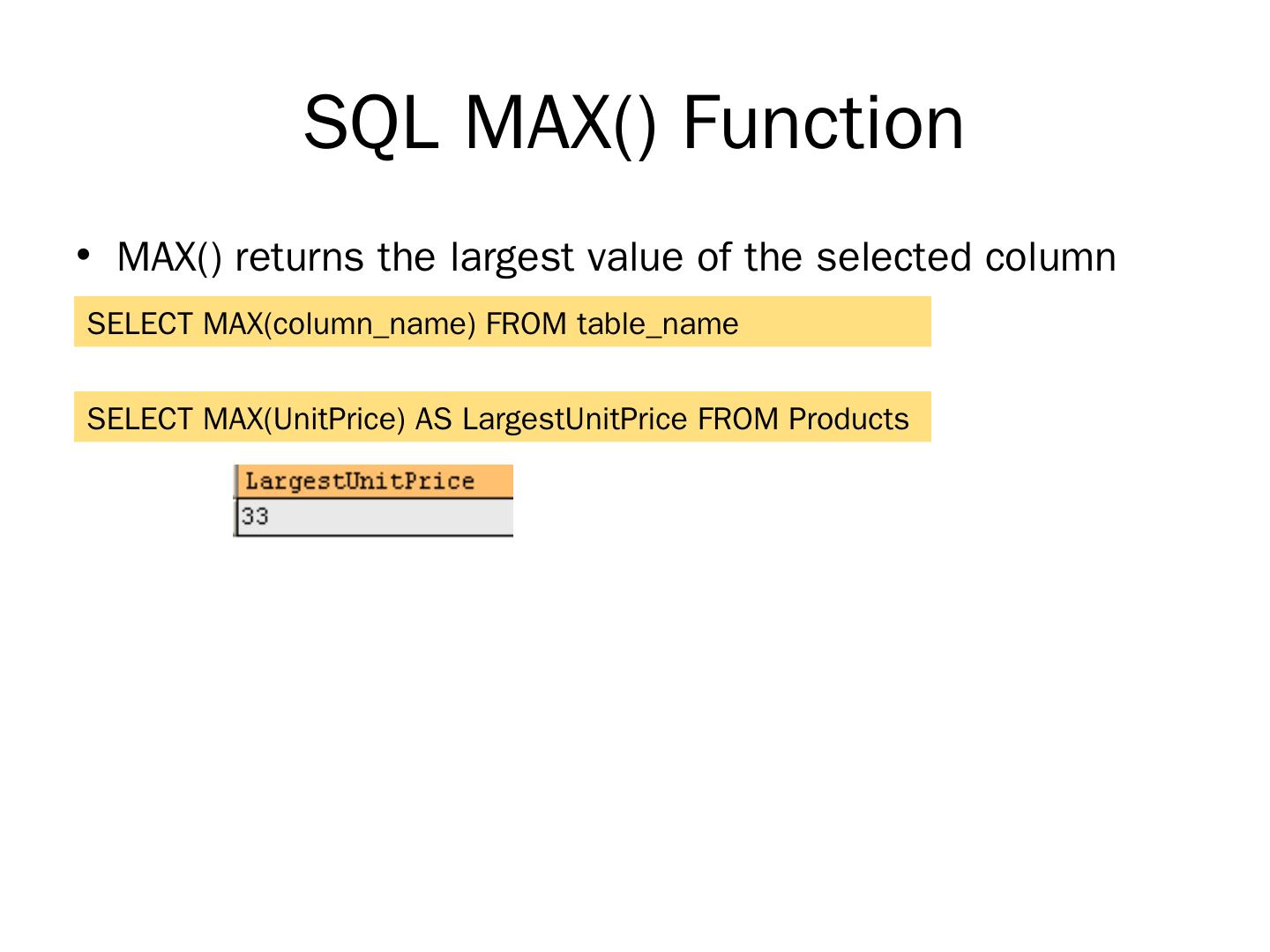 SQL MAX() Function

• MAX() returns the largest value of the selected column

SELECT MAX(column_name) FROM table_name

SELECT MAX(UnitPrice) AS LargestUnitPrice FROM Products

| LargestUnitPrice |
|---|
| 33 |